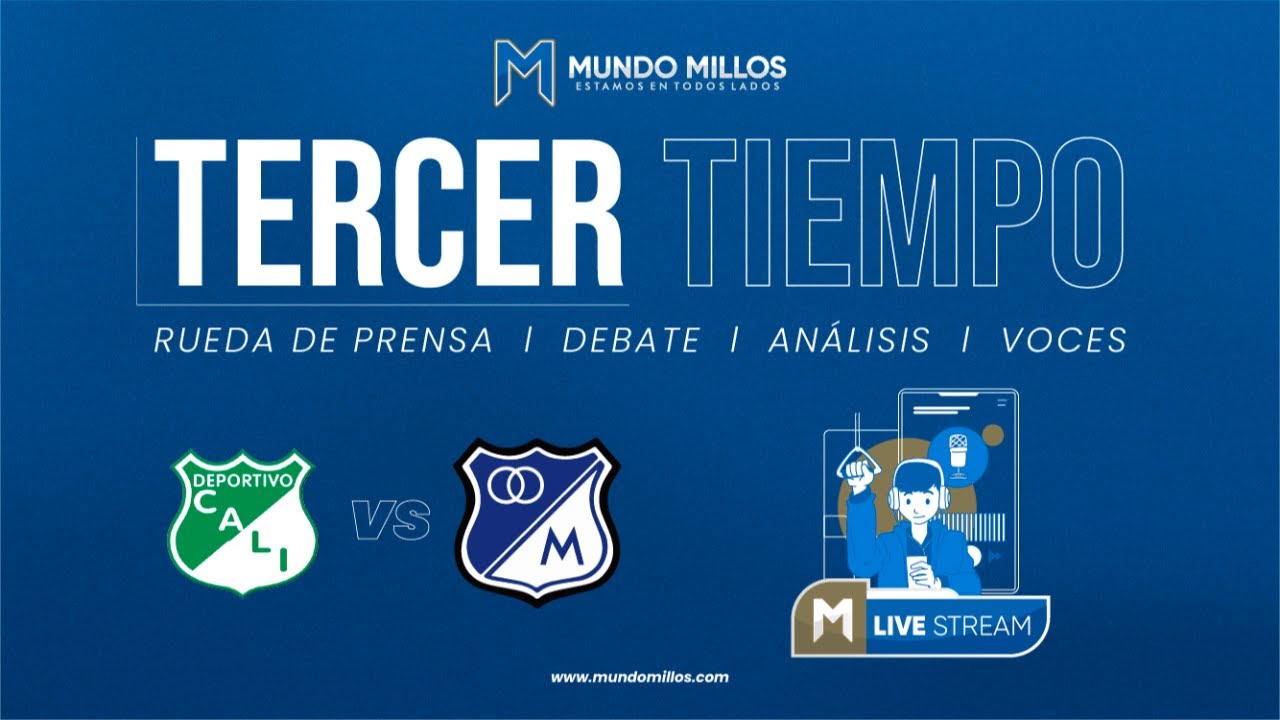 M MUNDO MILLOS
ESTAMOS EN TODOS LADOS

TERCER TIEMPO

RUEDA DE PRENSA | DEBATE | ANÁLISIS | VOCES

DEPORTIVO
CALI

VS

M

M LIVE STREAM

www.mundomillos.com